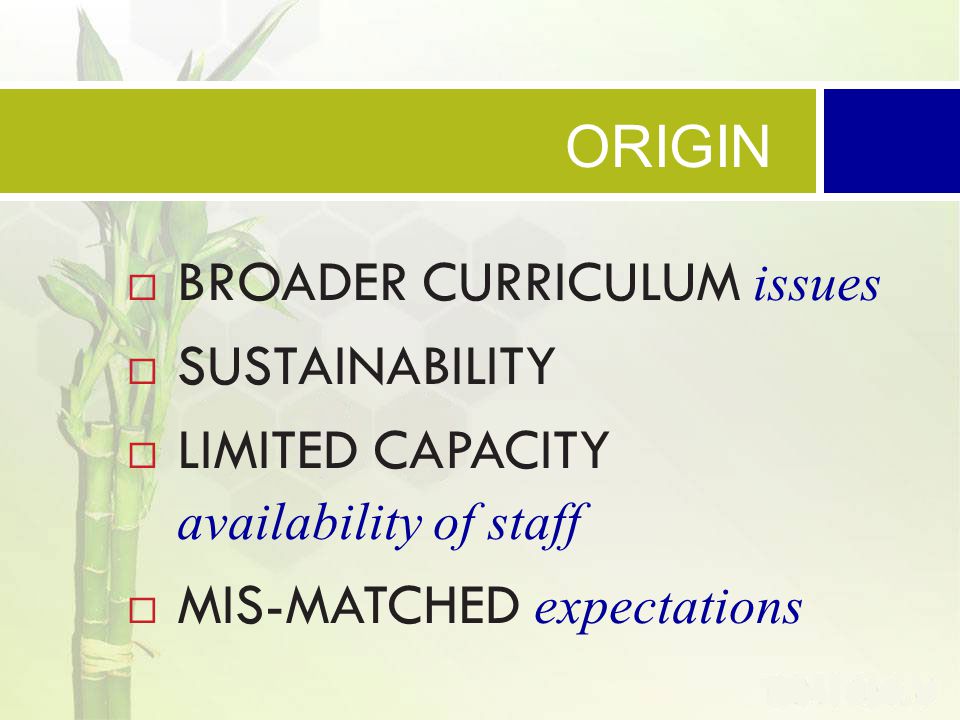 ORIGIN

□ BROADER CURRICULUM issues
□ SUSTAINABILITY
□ LIMITED CAPACITY availability of staff
□ MIS-MATCHED expectations